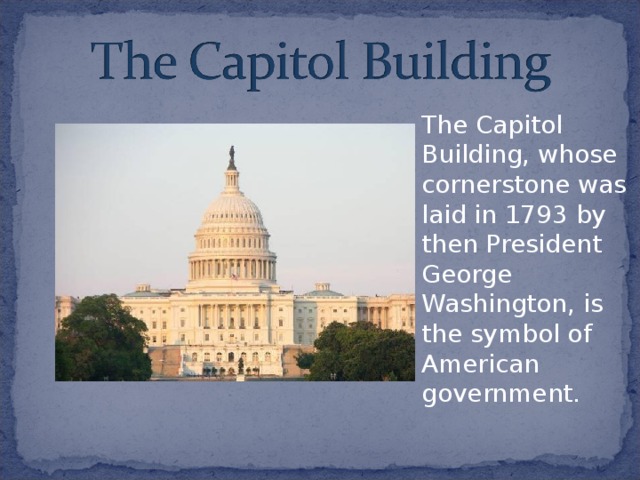 The Capitol Building

The Capitol Building, whose cornerstone was laid in 1793 by then President George Washington, is the symbol of American government.